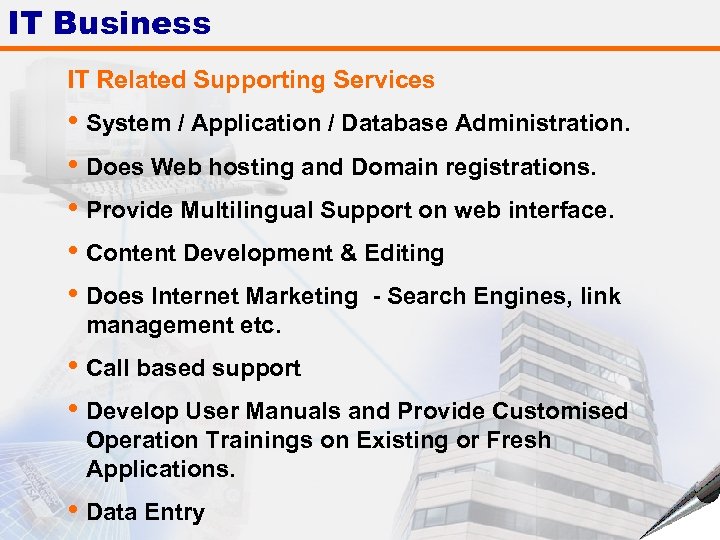 IT Business

IT Related Supporting Services

• System / Application / Database Administration.

• Does Web hosting and Domain registrations.

• Provide Multilingual Support on web interface.

• Content Development & Editing

• Does Internet Marketing - Search Engines, link management etc.

• Call based support

• Develop User Manuals and Provide Customised Operation Trainings on Existing or Fresh Applications.

• Data Entry